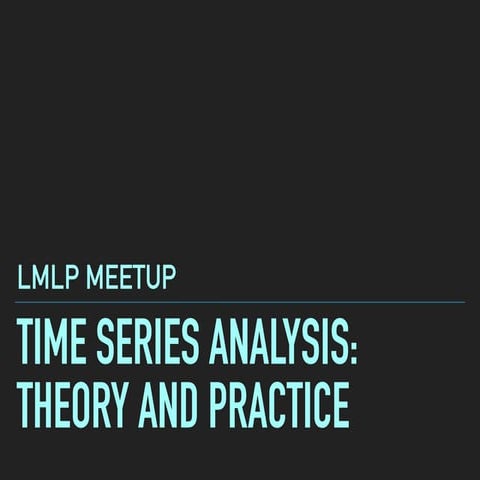 LMLP MEETUP

TIME SERIES ANALYSIS: THEORY AND PRACTICE